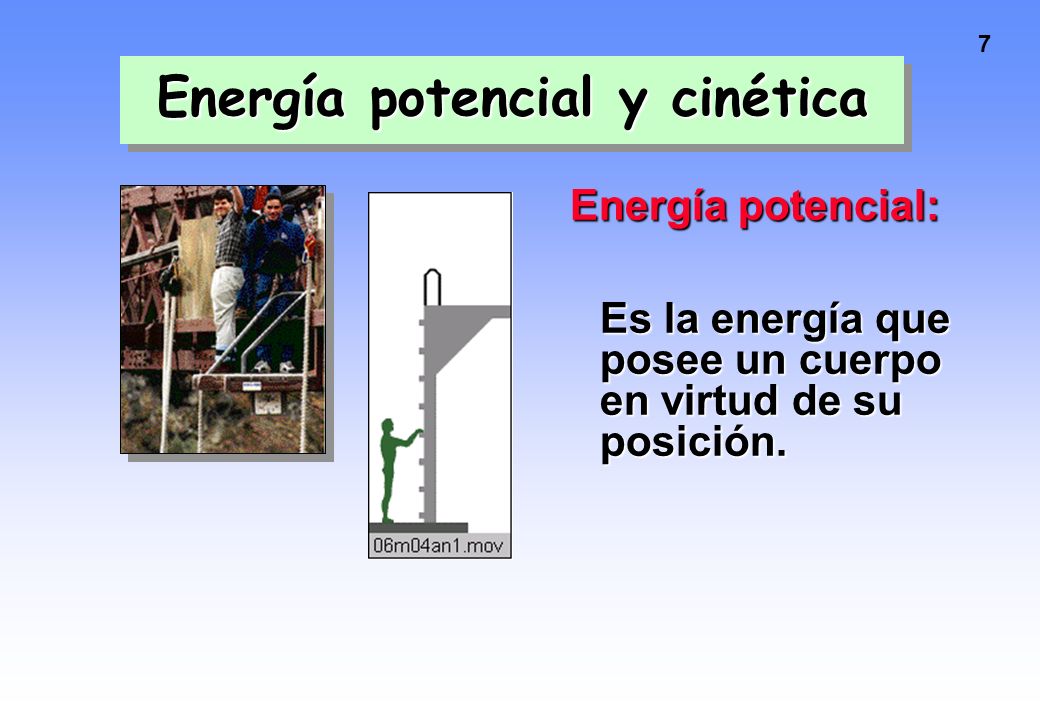 7

Energía potencial y cinética

06m04an1.mov

Energía potencial:

Es la energía que posee un cuerpo en virtud de su posición.